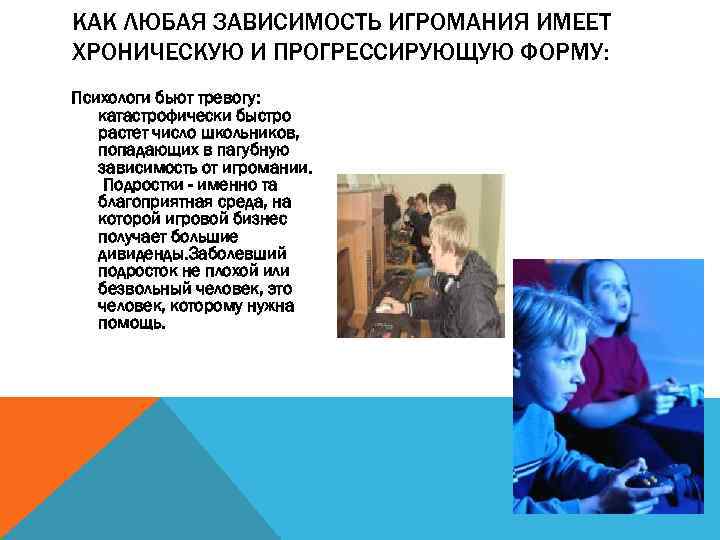 КАК ЛЮБАЯ ЗАВИСИМОСТЬ ИГРОМАНИЯ ИМЕЕТ ХРОНИЧЕСКУЮ И ПРОГРЕССИРУЮЩУЮ ФОРМУ:

Психологи бьют тревогу: катастрофически быстро растет число школьников, попадающих в пагубную зависимость от игромании. Подростки - именно та благоприятная среда, на которой игровой бизнес получает большие дивиденды.Заболевший подросток не плохой или безвольный человек, это человек, которому нужна помощь.